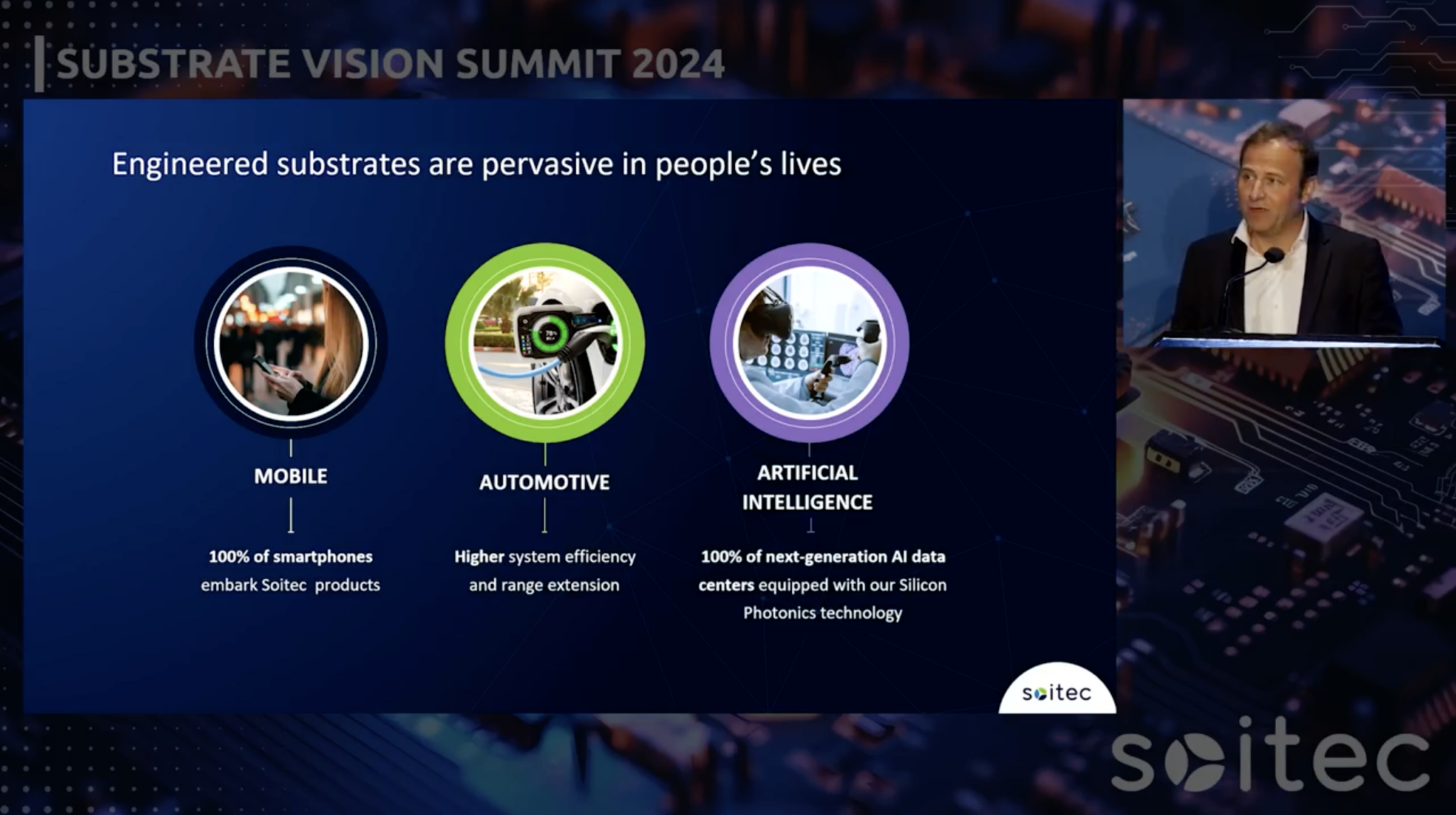 SUBSTRATE VISION SUMMIT 2024

Engineered substrates are pervasive in people's lives

MOBILE

100% of smartphones embark Soitec products

AUTOMOTIVE

Higher system efficiency and range extension

ARTIFICIAL INTELLIGENCE

100% of next-generation AI data centers equipped with our Silicon Photonics technology

soitec

soitec